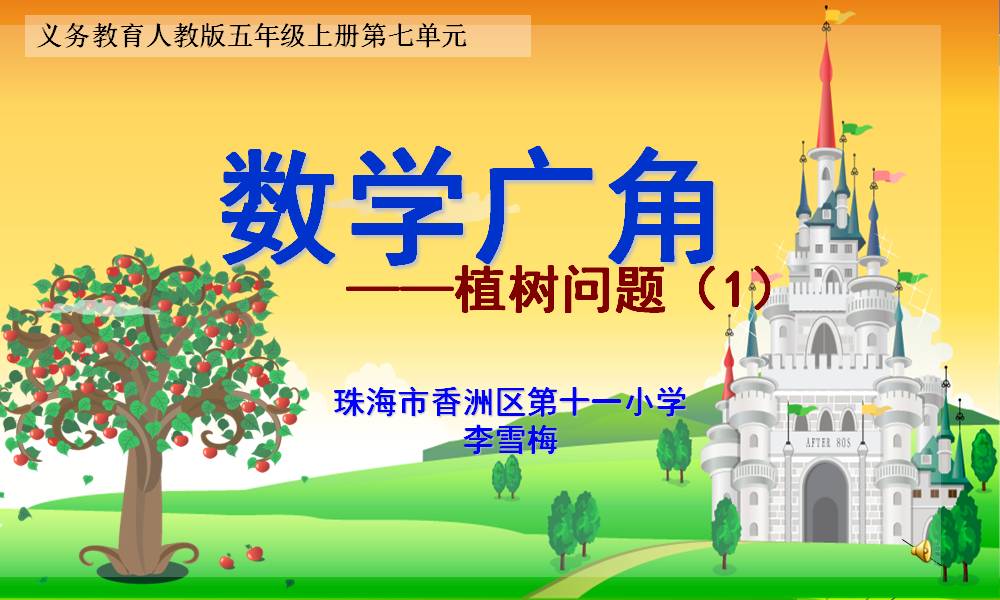 义务教育人教版五年级上册第七单元

数学广角

——植树问题（1）

珠海市香洲区第十一小学
李雪梅

AFTER 80S